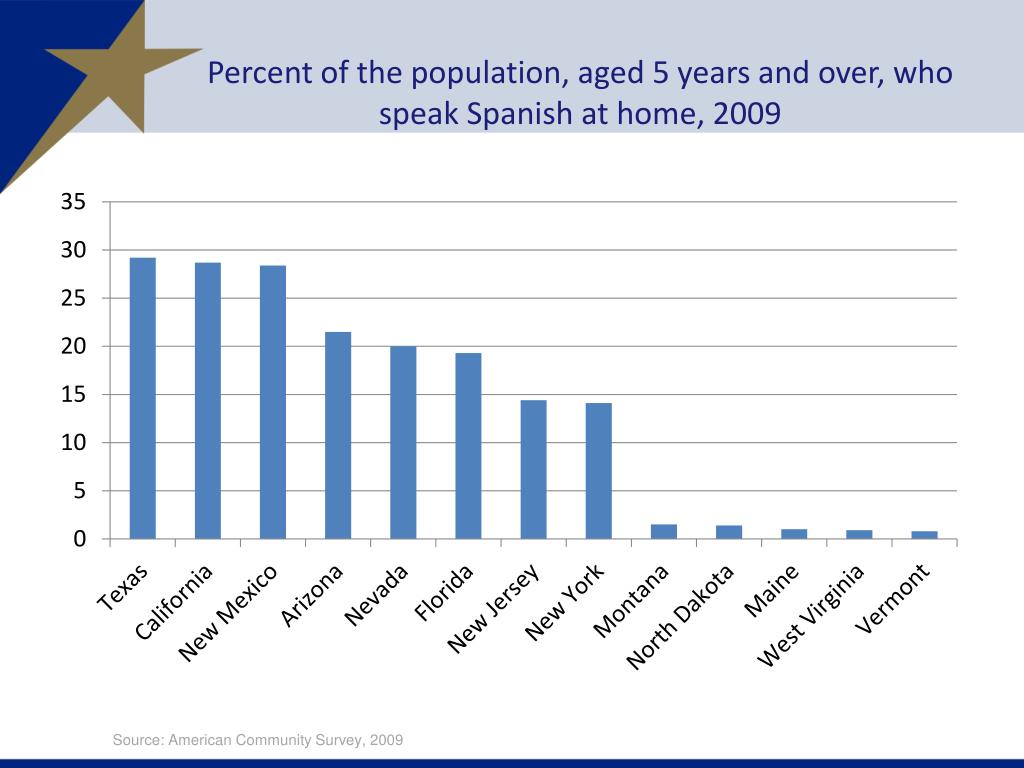 Percent of the population, aged 5 years and over, who speak Spanish at home, 2009

35
30
25
20
15
10
5
0

Texas
California
New Mexico
Arizona
Nevada
Florida
New Jersey
New York
Montana
North Dakota
Maine
West Virginia
Vermont

Source: American Community Survey, 2009